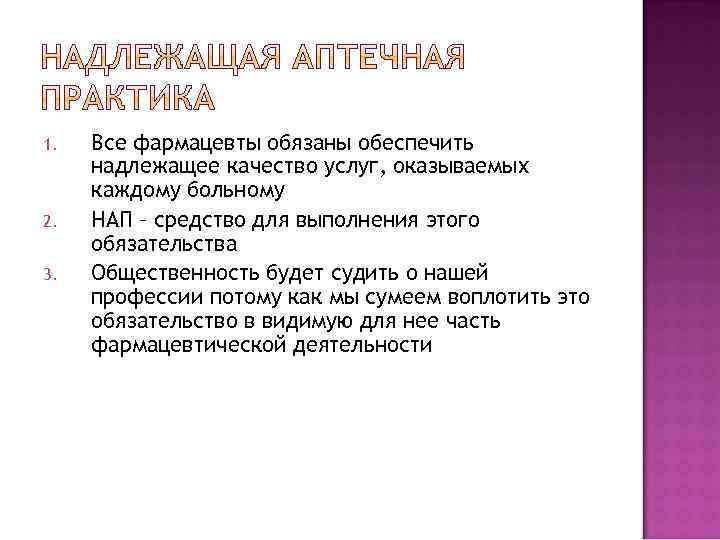 НАДЛЕЖАЩАЯ АПТЕЧНАЯ ПРАКТИКА

1. Все фармацевты обязаны обеспечить надлежащее качество услуг, оказываемых каждому больному
2. НАП – средство для выполнения этого обязательства
3. Общественность будет судить о нашей профессии потому как мы сумеем воплотить это обязательство в видимую для нее часть фармацевтической деятельности